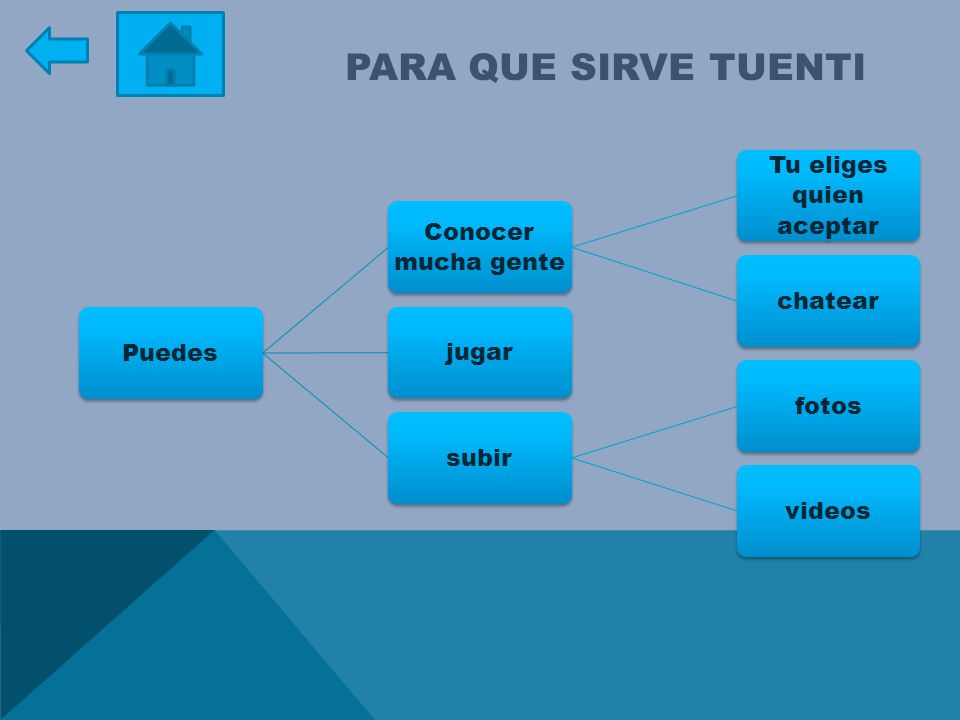 PARA QUE SIRVE TUENTI

Puedes

Conocer mucha gente

jugar

subir

Tu eliges quien aceptar

chatear

fotos

videos